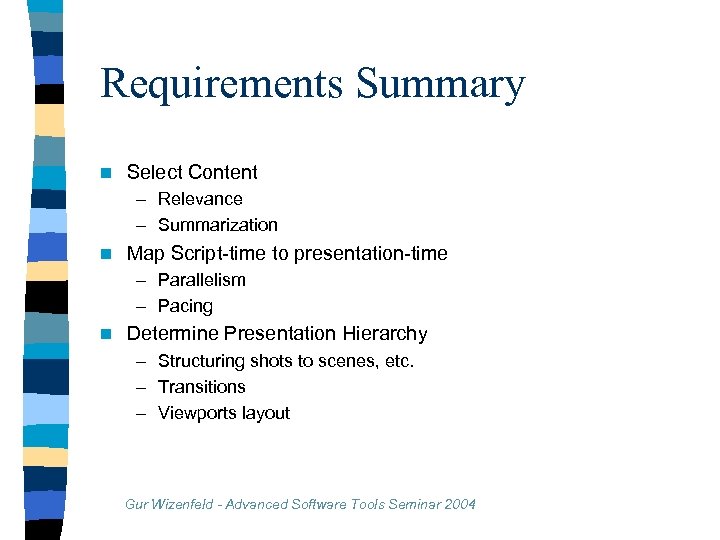 Requirements Summary

- Select Content
  – Relevance
  – Summarization
- Map Script-time to presentation-time
  – Parallelism
  – Pacing
- Determine Presentation Hierarchy
  – Structuring shots to scenes, etc.
  – Transitions
  – Viewports layout

Gur Wizenfeld - Advanced Software Tools Seminar 2004